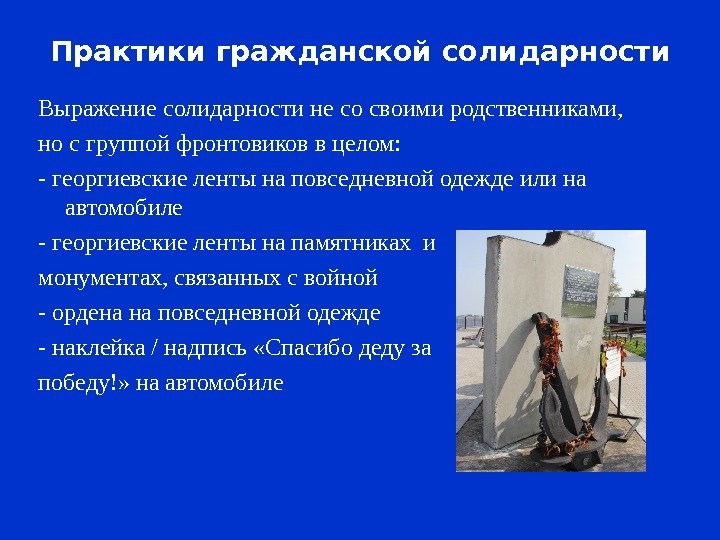 Практики гражданской солидарности

Выражение солидарности не со своими родственниками, но с группой фронтовиков в целом:

- георгиевские ленты на повседневной одежде или на автомобиле

- георгиевские ленты на памятниках и монументах, связанных с войной

- ордена на повседневной одежде

- наклейка / надпись «Спасибо деду за победу!» на автомобиле